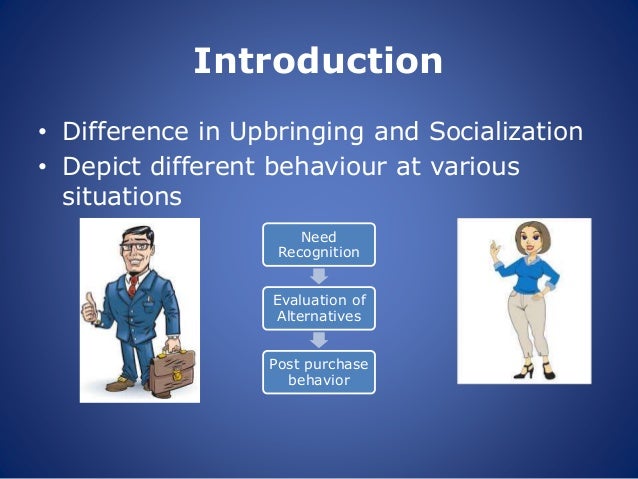 Introduction

• Difference in Upbringing and Socialization
• Depict different behaviour at various situations

Need Recognition

Evaluation of Alternatives

Post purchase behavior